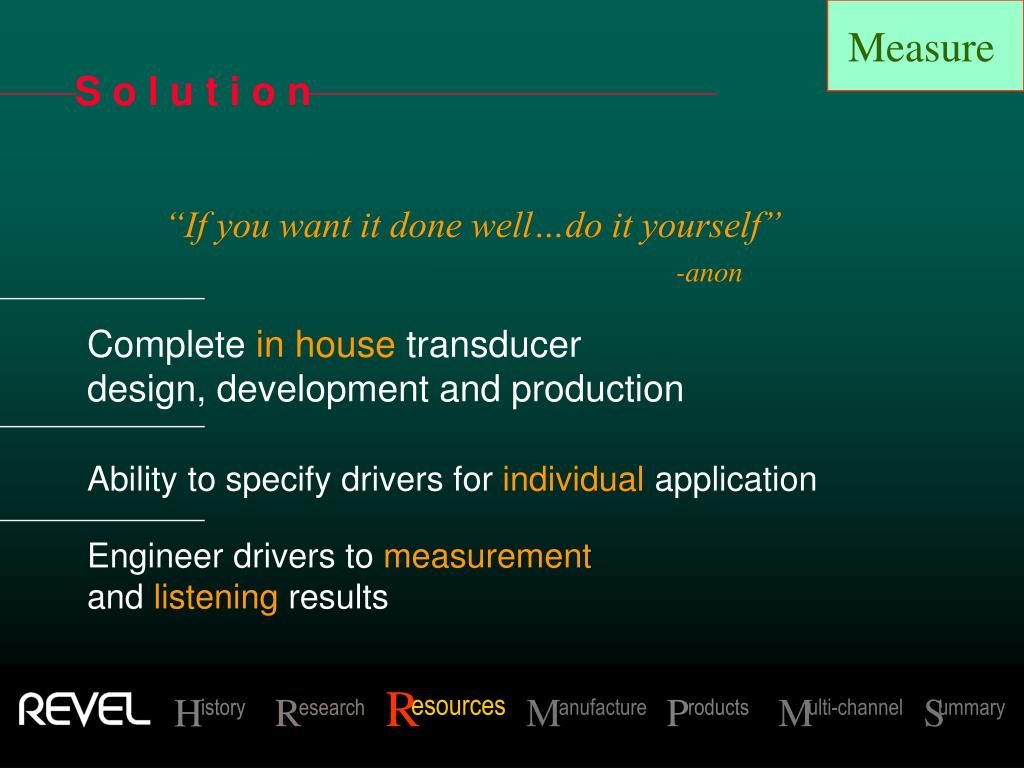 Measure

S o l u t i o n

“If you want it done well…do it yourself”
-anon

Complete in house transducer design, development and production

Ability to specify drivers for individual application

Engineer drivers to measurement and listening results

REVEL History Research Resources Manufacture Products Multi-channel Summary